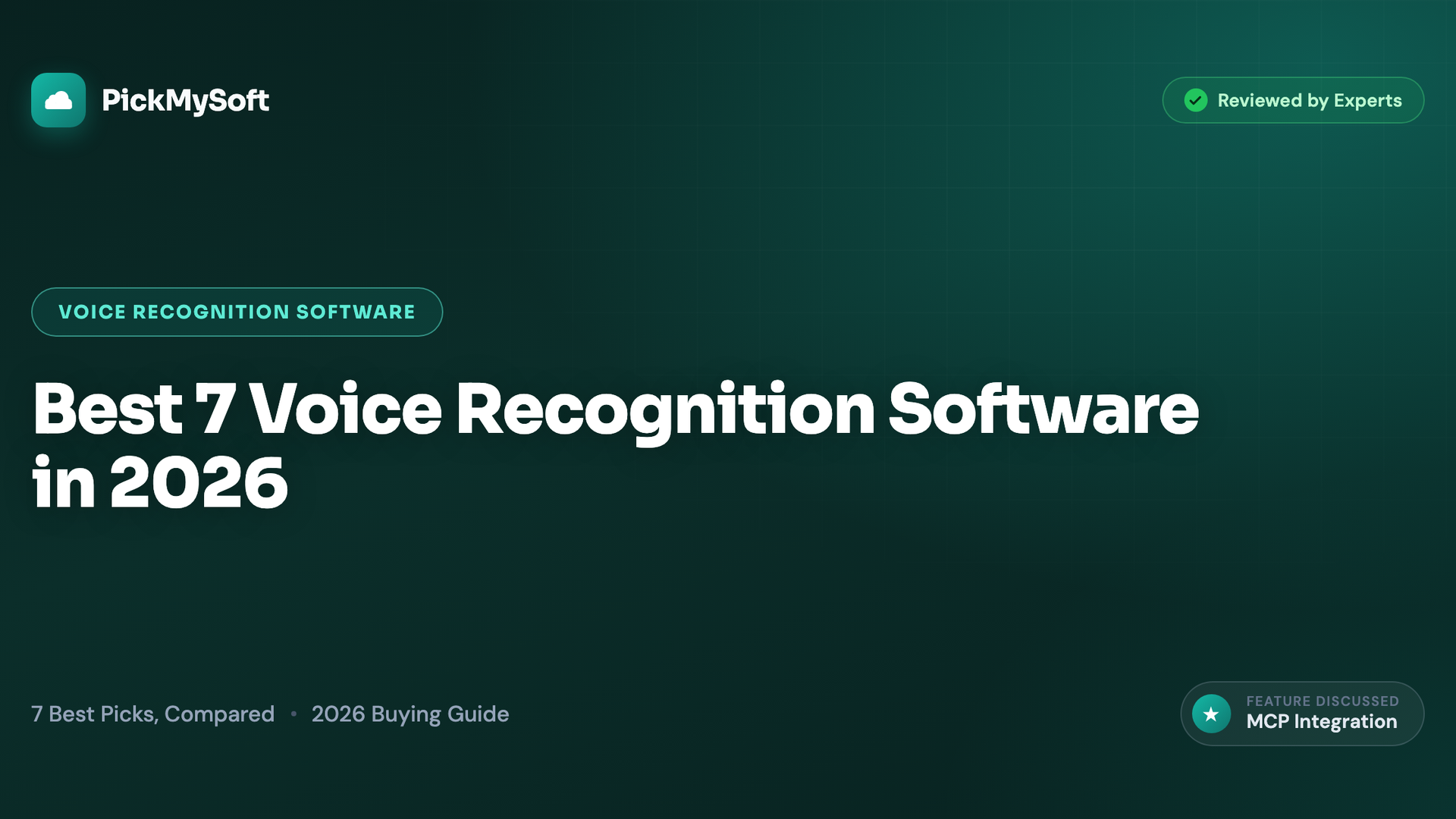 PickMySoft

Reviewed by Experts

VOICE RECOGNITION SOFTWARE

Best 7 Voice Recognition Software in 2026

7 Best Picks, Compared • 2026 Buying Guide

FEATURE DISCUSSED
MCP Integration